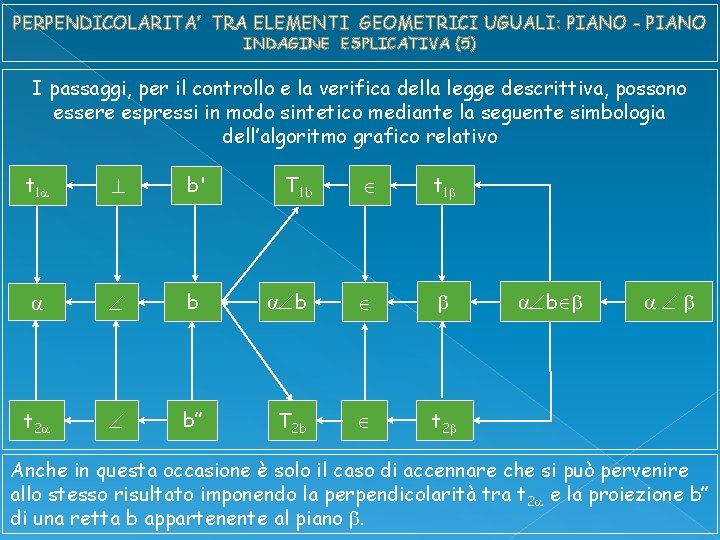 PERPENDICOLARITA' TRA ELEMENTI GEOMETRICI UGUALI: PIANO - PIANO
INDAGINE ESPLICATIVA (5)

I passaggi, per il controllo e la verifica della legge descrittiva, possono essere espressi in modo sintetico mediante la seguente simbologia dell'algoritmo grafico relativo

$t_{1\alpha}$
$\perp$
b'
$T_{1b}$
$\in$
$t_{1\beta}$

$\alpha$
$\angle$
b
$\alpha\angle b$
$\in$
$\beta$
$\alpha\angle b\in\beta$
$\alpha \angle \beta$

$t_{2\alpha}$
$\angle$
b"
$T_{2b}$
$\in$
$t_{2\beta}$

Anche in questa occasione è solo il caso di accennare che si può pervenire allo stesso risultato imponendo la perpendicolarità tra $t_{2\alpha}$ e la proiezione b" di una retta b appartenente al piano $\beta$.